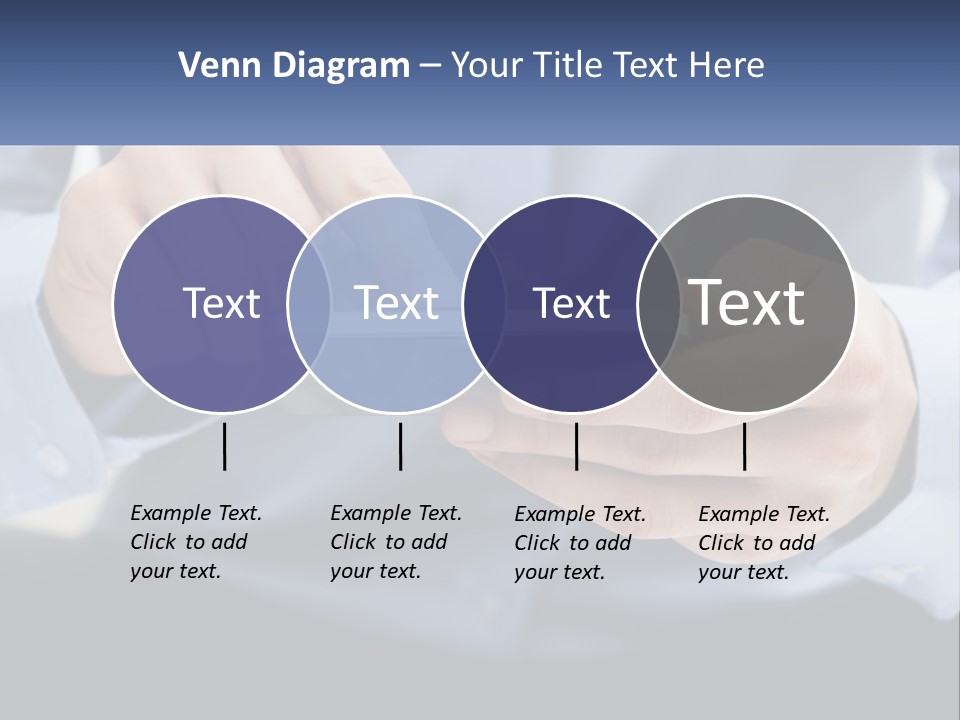 Venn Diagram – Your Title Text Here

Text

Text

Text

Text

Example Text.
Click to add
your text.

Example Text.
Click to add
your text.

Example Text.
Click to add
your text.

Example Text.
Click to add
your text.